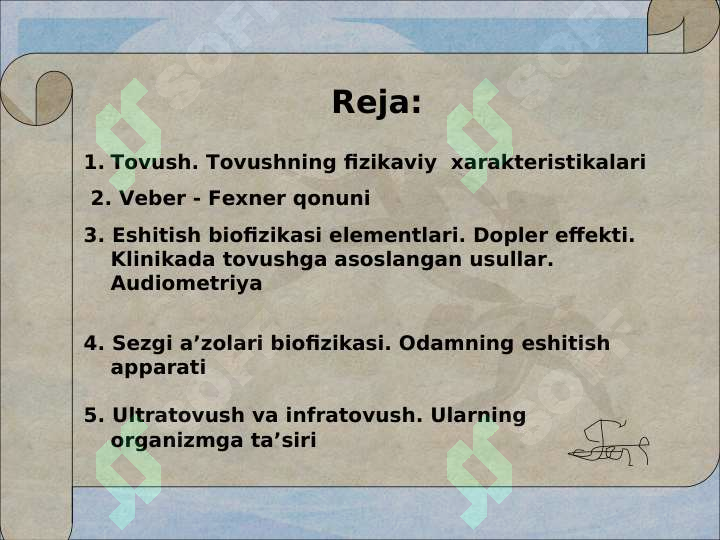 Reja:

1. Tovush. Tovushning fizikaviy xarakteristikalari

2. Veber - Fexner qonuni

3. Eshitish biofizikasi elementlari. Dopler effekti. Klinikada tovushga asoslangan usullar. Audiometriya

4. Sezgi a’zolari biofizikasi. Odamning eshitish apparati

5. Ultratovush va infratovush. Ularning organizmga ta’siri